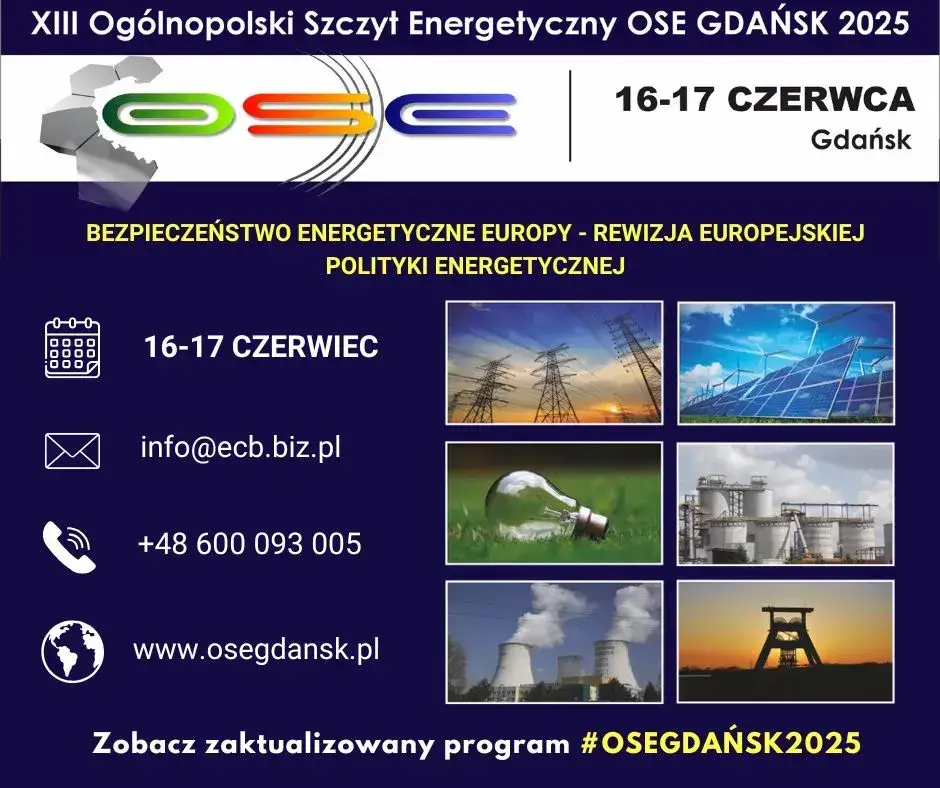 XIII Ogólnopolski Szczyt Energetyczny OSE GDAŃSK 2025

OSE

16-17 CZERWCA
Gdańsk

BEZPIECZEŃSTWO ENERGETYCZNE EUROPY - REWIZJA EUROPEJSKIEJ POLITYKI ENERGETYCZNEJ

16-17 CZERWIEC

info@ecb.biz.pl

+48 600 093 005

www.osegdansk.pl

Zobacz zaktualizowany program #OSEGDAŃSK2025